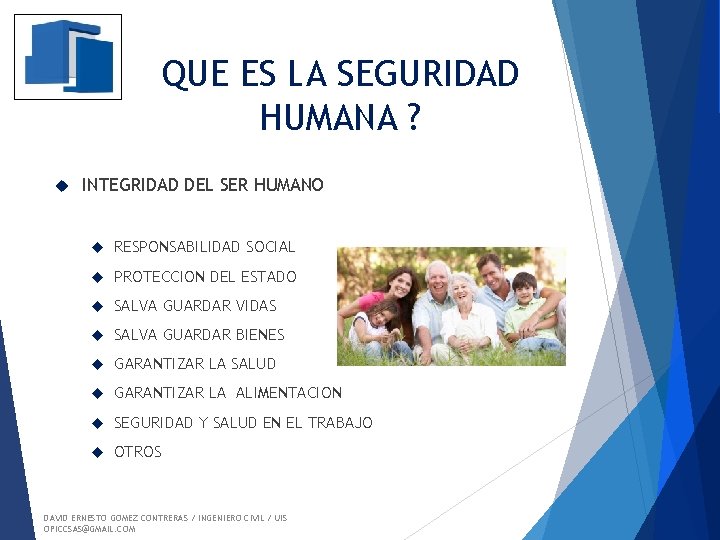 QUE ES LA SEGURIDAD HUMANA ?

INTEGRIDAD DEL SER HUMANO

RESPONSABILIDAD SOCIAL

PROTECCION DEL ESTADO

SALVA GUARDAR VIDAS

SALVA GUARDAR BIENES

GARANTIZAR LA SALUD

GARANTIZAR LA ALIMENTACION

SEGURIDAD Y SALUD EN EL TRABAJO

OTROS

DAVID ERNESTO GOMEZ CONTRERAS / INGENIERO CIVIL / UIS
OPICCSAS@GMAIL.COM